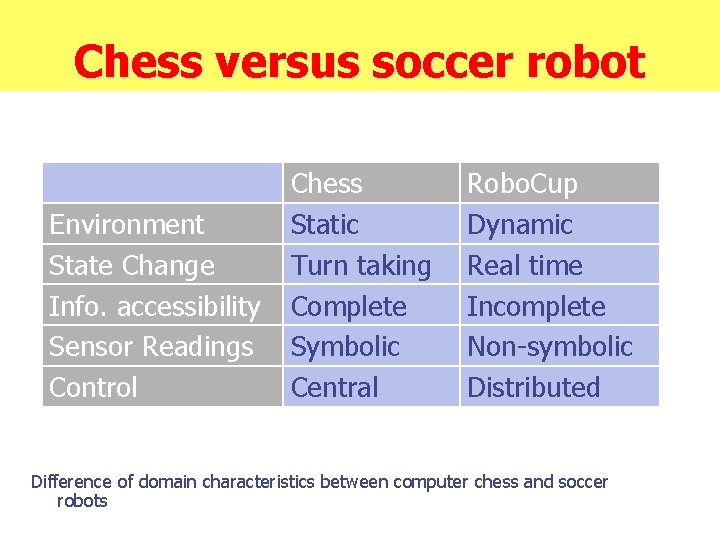 Chess versus soccer robot

|  | Chess | RoboCup |
|---|---|---|
| Environment | Static | Dynamic |
| State Change | Turn taking | Real time |
| Info. accessibility | Complete | Incomplete |
| Sensor Readings | Symbolic | Non-symbolic |
| Control | Central | Distributed |

Difference of domain characteristics between computer chess and soccer robots